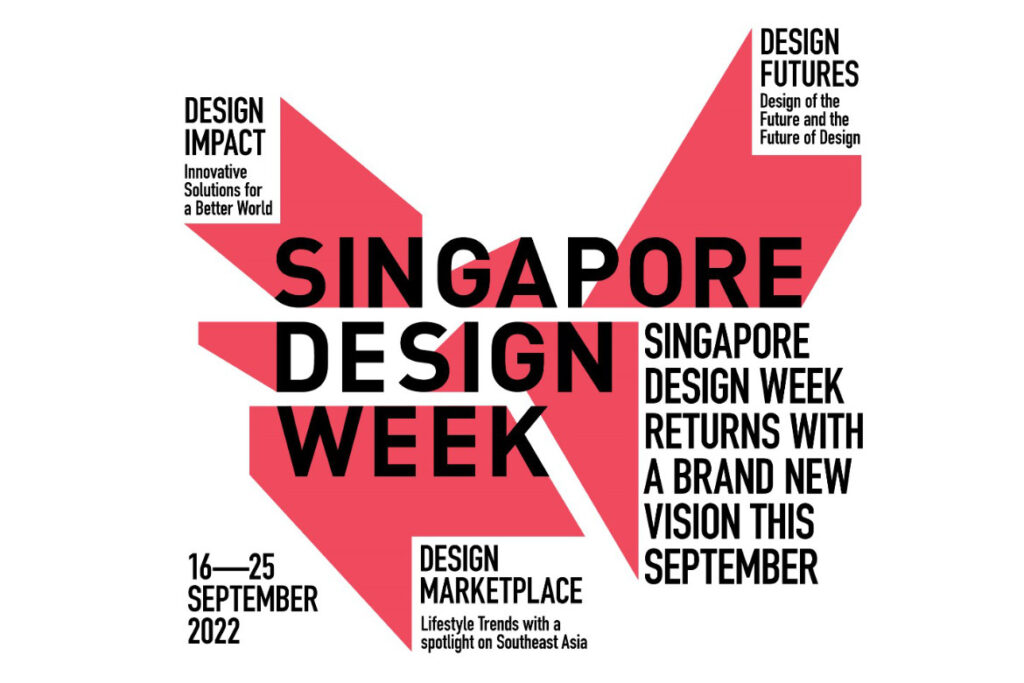 DESIGN IMPACT
Innovative Solutions for a Better World

DESIGN FUTURES
Design of the Future and the Future of Design

SINGAPORE DESIGN WEEK

SINGAPORE DESIGN WEEK RETURNS WITH A BRAND NEW VISION THIS SEPTEMBER

16—25 SEPTEMBER 2022

DESIGN MARKETPLACE
Lifestyle Trends with a spotlight on Southeast Asia